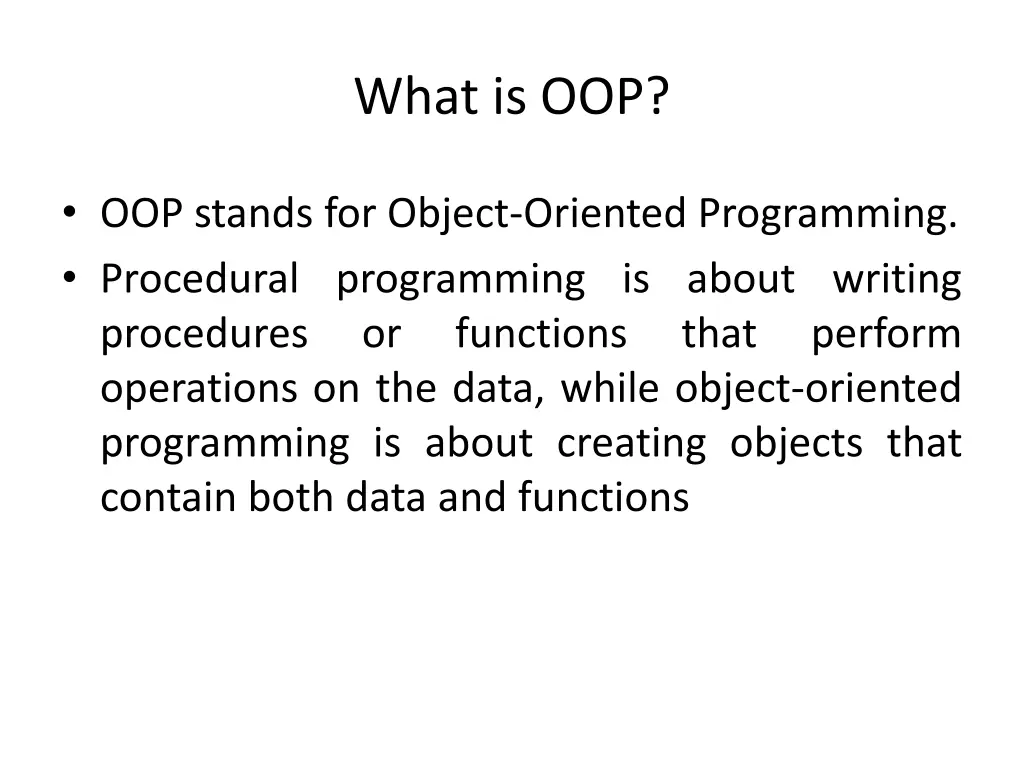 What is OOP?

• OOP stands for Object-Oriented Programming.

• Procedural programming is about writing procedures or functions that perform operations on the data, while object-oriented programming is about creating objects that contain both data and functions